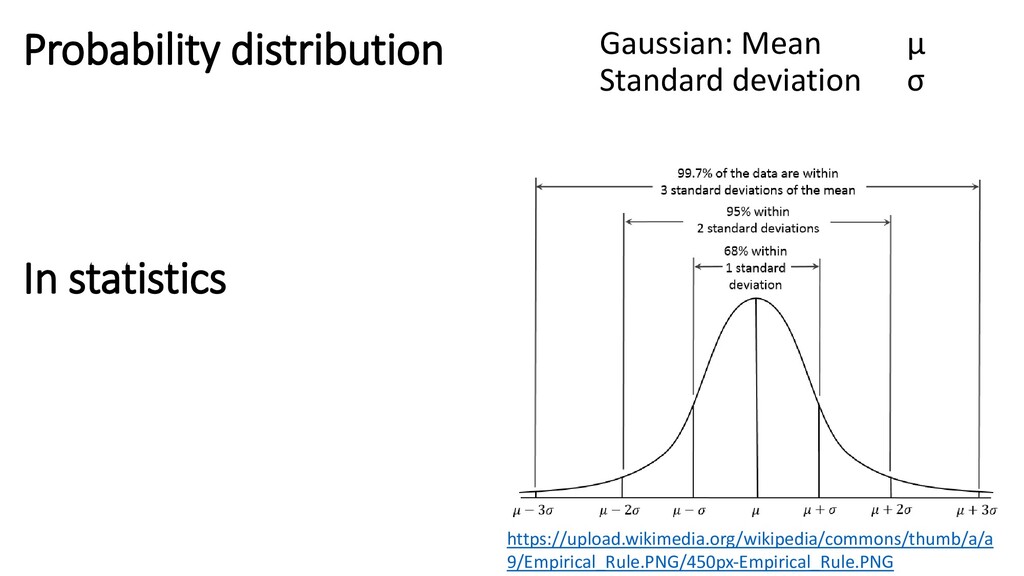 Probability distribution

Gaussian: Mean μ
Standard deviation σ

In statistics

99.7% of the data are within 3 standard deviations of the mean

95% within 2 standard deviations

68% within 1 standard deviation

$\mu - 3\sigma$ $\mu - 2\sigma$ $\mu - \sigma$ $\mu$ $\mu + \sigma$ $\mu + 2\sigma$ $\mu + 3\sigma$

https://upload.wikimedia.org/wikipedia/commons/thumb/a/a9/Empirical_Rule.PNG/450px-Empirical_Rule.PNG